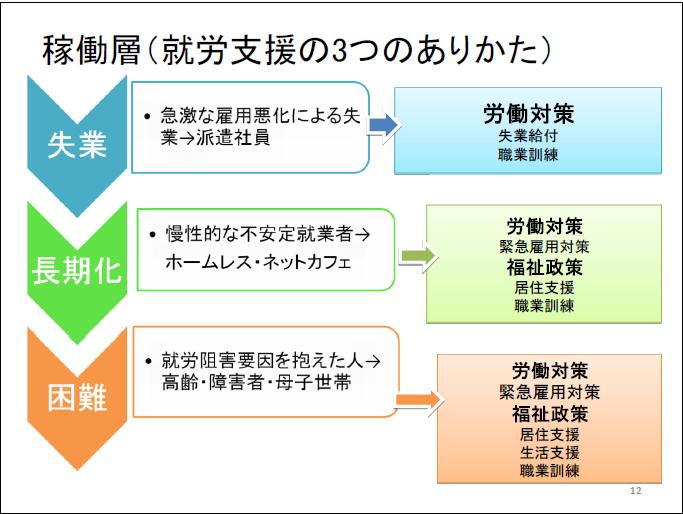 稼働層（就労支援の3つのありかた）

失業

• 急激な雇用悪化による失業→派遣社員

労働対策
失業給付
職業訓練

長期化

• 慢性的な不安定就業者→ホームレス・ネットカフェ

労働対策
緊急雇用対策
福祉政策
居住支援
職業訓練

困難

• 就労阻害要因を抱えた人→高齢・障害者・母子世帯

労働対策
緊急雇用対策
福祉政策
居住支援
生活支援
職業訓練

12